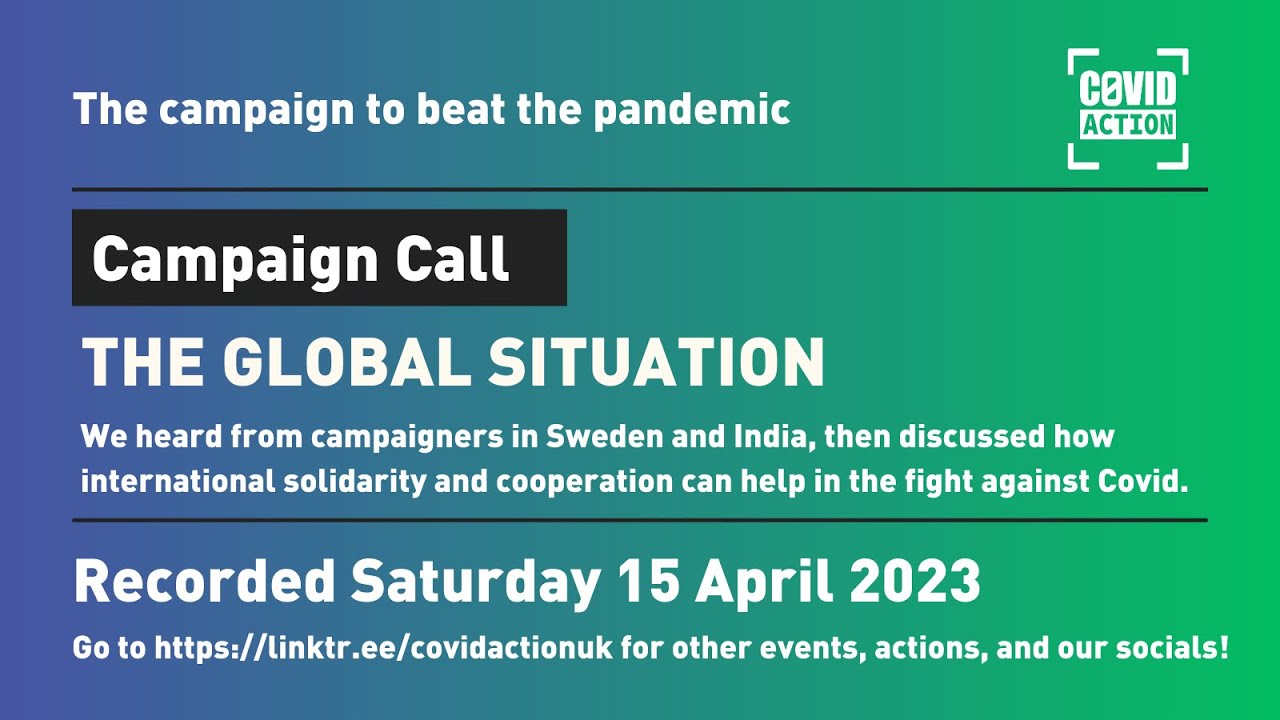 The campaign to beat the pandemic

COVID ACTION

Campaign Call

THE GLOBAL SITUATION

We heard from campaigners in Sweden and India, then discussed how international solidarity and cooperation can help in the fight against Covid.

Recorded Saturday 15 April 2023

Go to https://linktr.ee/covidactionuk for other events, actions, and our socials!